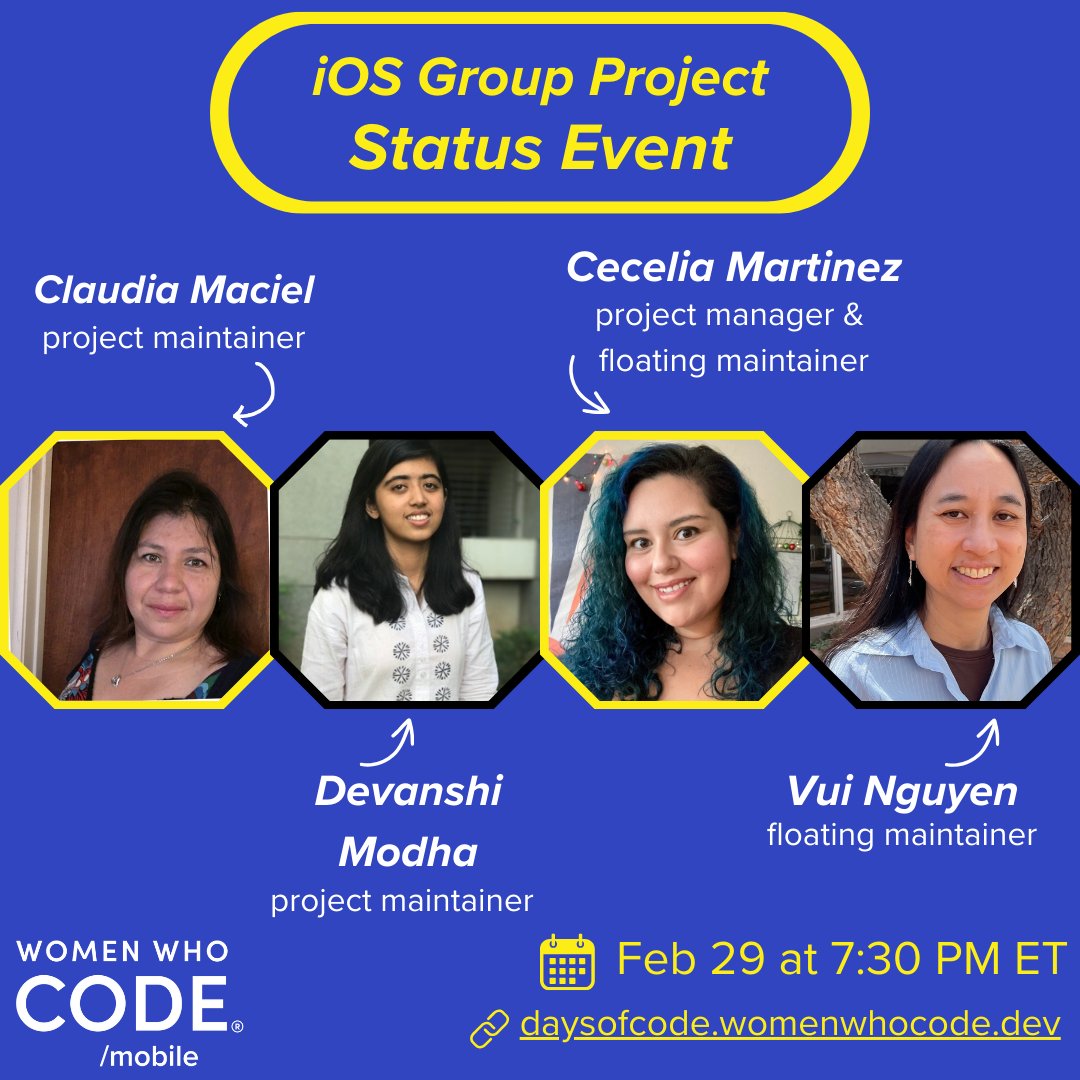 iOS Group Project
Status Event

Claudia Maciel
project maintainer

Cecelia Martinez
project manager & floating maintainer

Devanshi Modha
project maintainer

Vui Nguyen
floating maintainer

WOMEN WHO CODE®
/mobile

Feb 29 at 7:30 PM ET

daysofcode.womenwhocode.dev